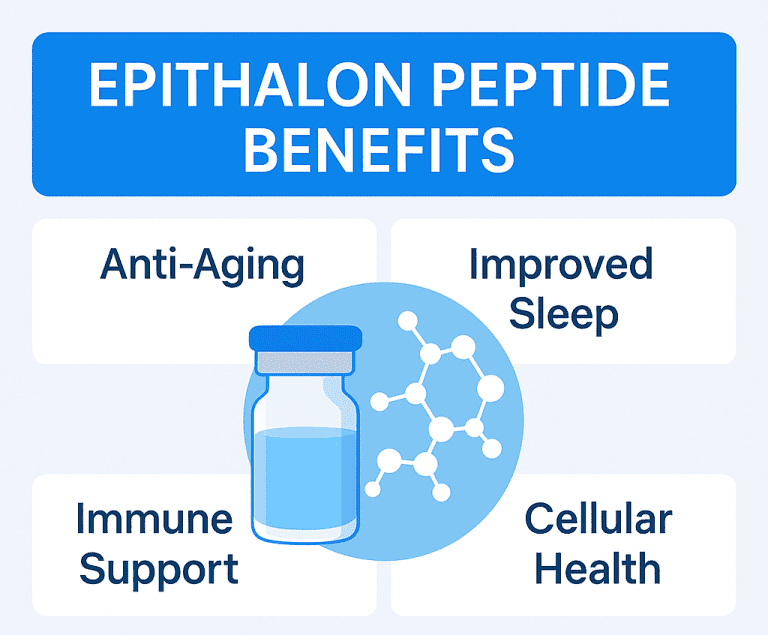 EPITHALON PEPTIDE BENEFITS

Anti-Aging

Improved Sleep

Immune Support

Cellular Health